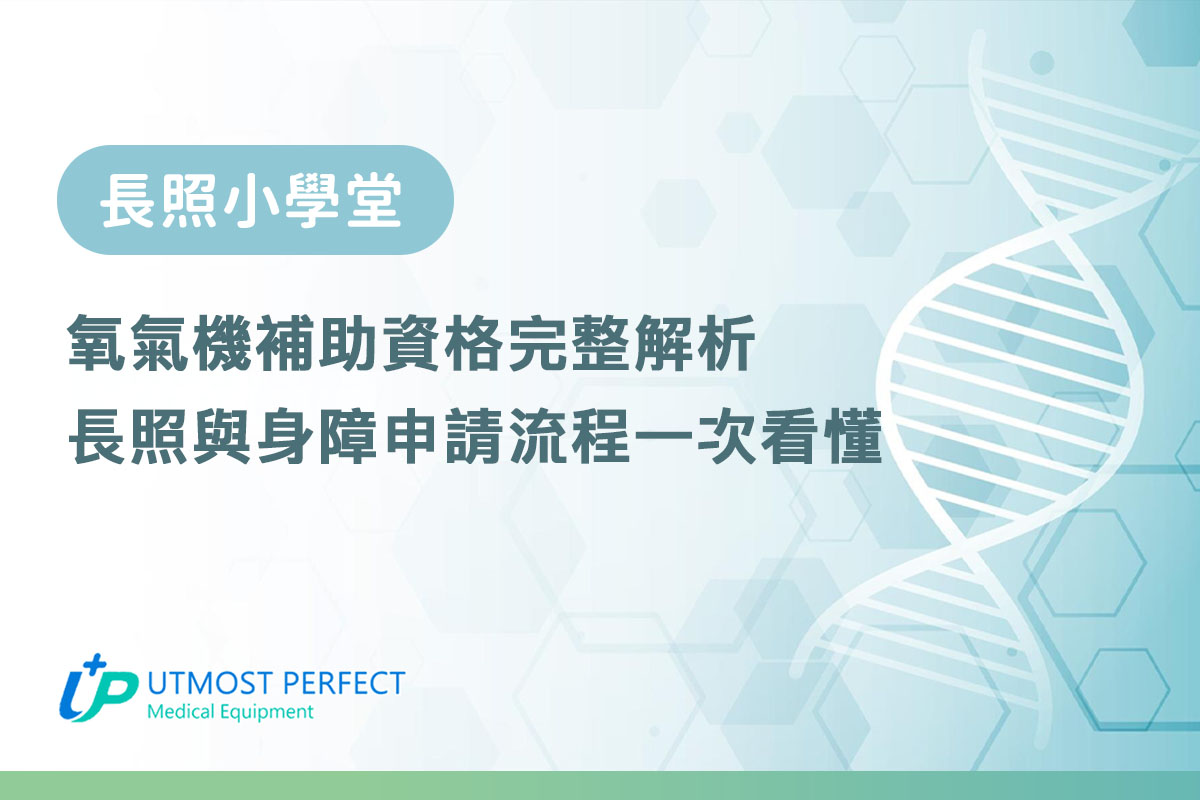 長照小學堂

氧氣機補助資格完整解析
長照與身障申請流程一次看懂

UP UTMOST PERFECT
Medical Equipment